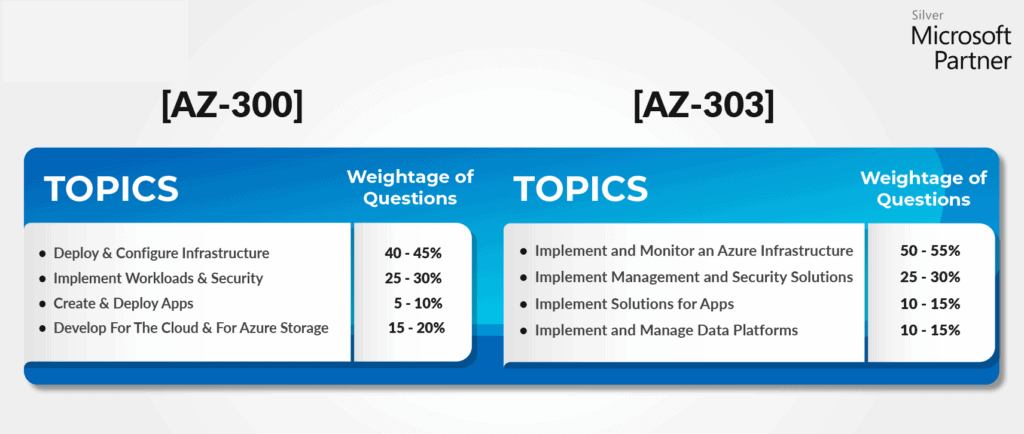 Silver
Microsoft
Partner

[AZ-300]

| TOPICS | Weightage of Questions |
|---|---|
| Deploy & Configure Infrastructure | 40 - 45% |
| Implement Workloads & Security | 25 - 30% |
| Create & Deploy Apps | 5 - 10% |
| Develop For The Cloud & For Azure Storage | 15 - 20% |

[AZ-303]

| TOPICS | Weightage of Questions |
|---|---|
| Implement and Monitor an Azure Infrastructure | 50 - 55% |
| Implement Management and Security Solutions | 25 - 30% |
| Implement Solutions for Apps | 10 - 15% |
| Implement and Manage Data Platforms | 10 - 15% |